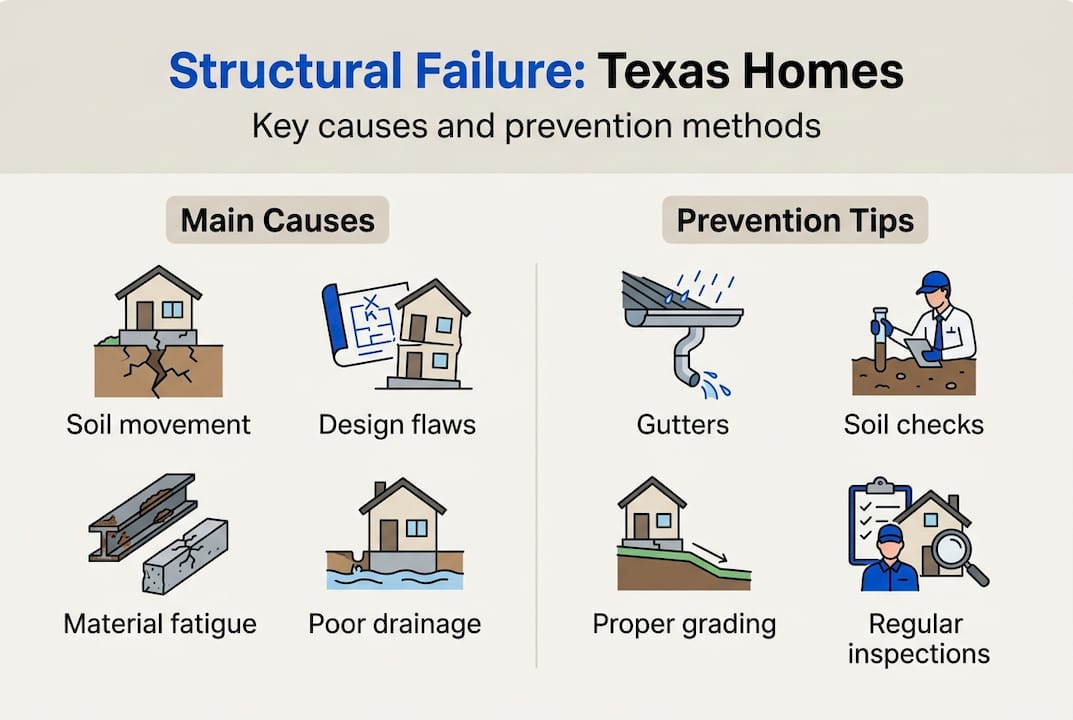 Structural Failure: Texas Homes
Key causes and prevention methods

Main Causes

Soil movement

Design flaws

Material fatigue

Poor drainage

Prevention Tips

Gutters

Soil checks

Proper grading

Regular inspections